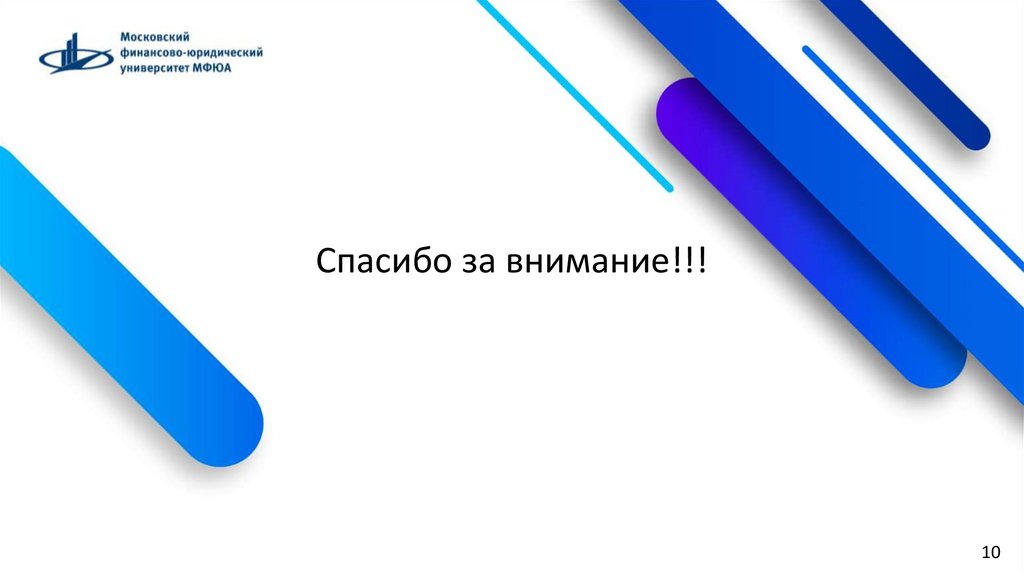 Московский финансово-юридический университет МФЮА

Спасибо за внимание!!!

10